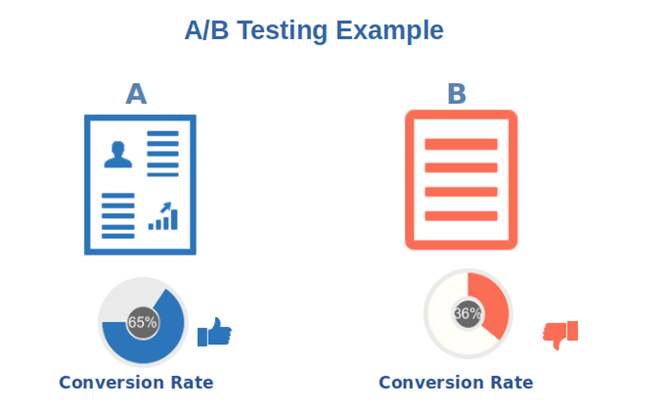 A/B Testing Example

A

65%

Conversion Rate

B

36%

Conversion Rate